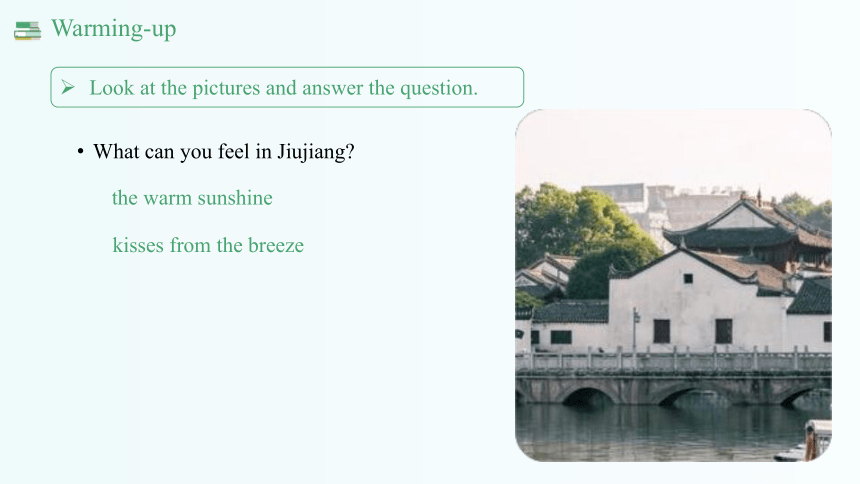 Warming-up

➢ Look at the pictures and answer the question.

• What can you feel in Jiujiang?

the warm sunshine

kisses from the breeze